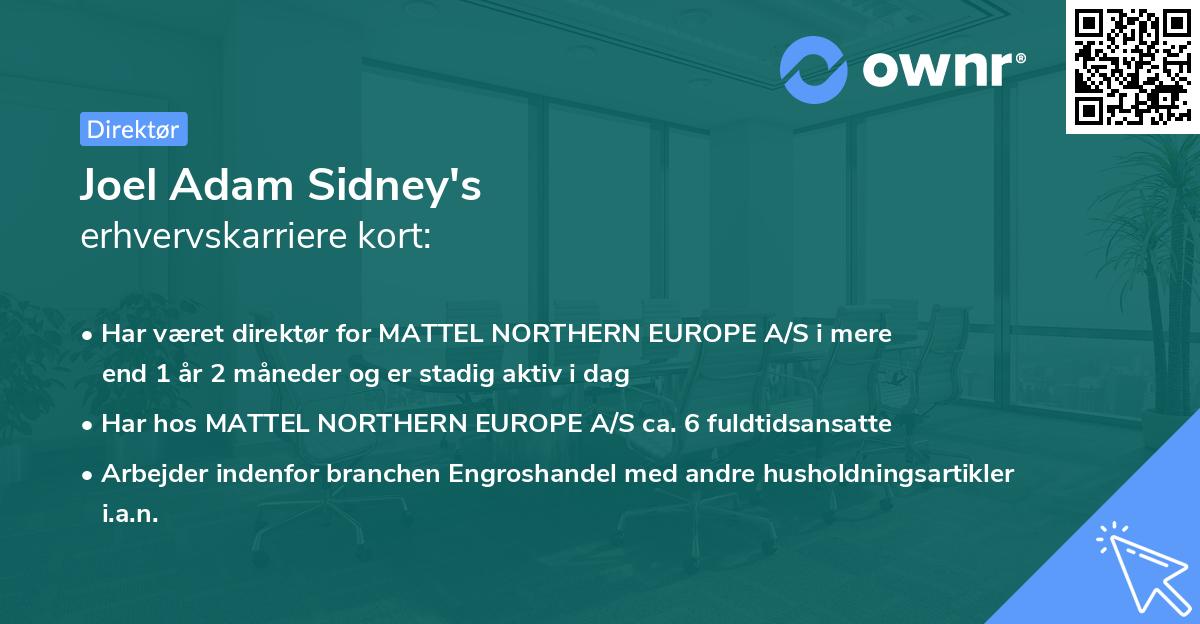 ownr®

Direktør

Joel Adam Sidney's
erhvervskarriere kort:

• Har været direktør for MATTEL NORTHERN EUROPE A/S i mere end 1 år 2 måneder og er stadig aktiv i dag

• Har hos MATTEL NORTHERN EUROPE A/S ca. 6 fuldtidsansatte

• Arbejder indenfor branchen Engroshandel med andre husholdningsartikler i.a.n.